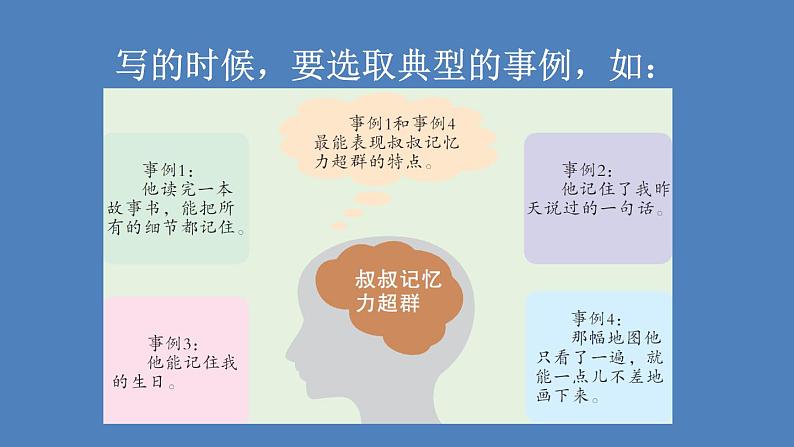 写的时候，要选取典型的事例，如：

事例1和事例4最能表现叔叔记忆力超群的特点。

事例1：
他读完一本故事书，能把所有的细节都记住。

事例2：
他记住了我昨天说过的一句话。

叔叔记忆力超群

事例3：
他能记住我的生日。

事例4：
那幅地图他只看了一遍，就能一点儿不差地画下来。